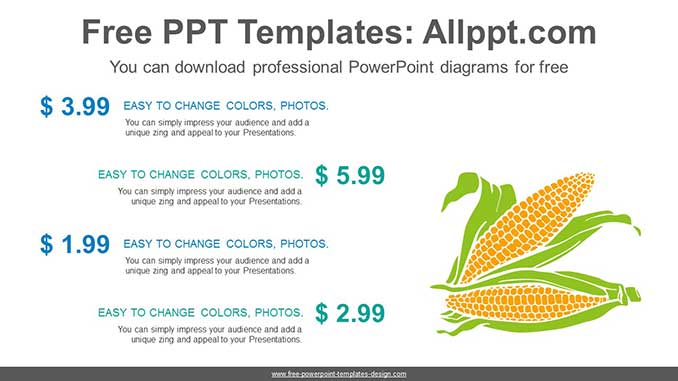 Free PPT Templates: Allppt.com

You can download professional PowerPoint diagrams for free

$ 3.99

EASY TO CHANGE COLORS, PHOTOS.

You can simply impress your audience and add a unique zing and appeal to your Presentations.

EASY TO CHANGE COLORS, PHOTOS.

You can simply impress your audience and add a unique zing and appeal to your Presentations.

$ 5.99

$ 1.99

EASY TO CHANGE COLORS, PHOTOS.

You can simply impress your audience and add a unique zing and appeal to your Presentations.

EASY TO CHANGE COLORS, PHOTOS.

You can simply impress your audience and add a unique zing and appeal to your Presentations.

$ 2.99

www.free-powerpoint-templates-design.com